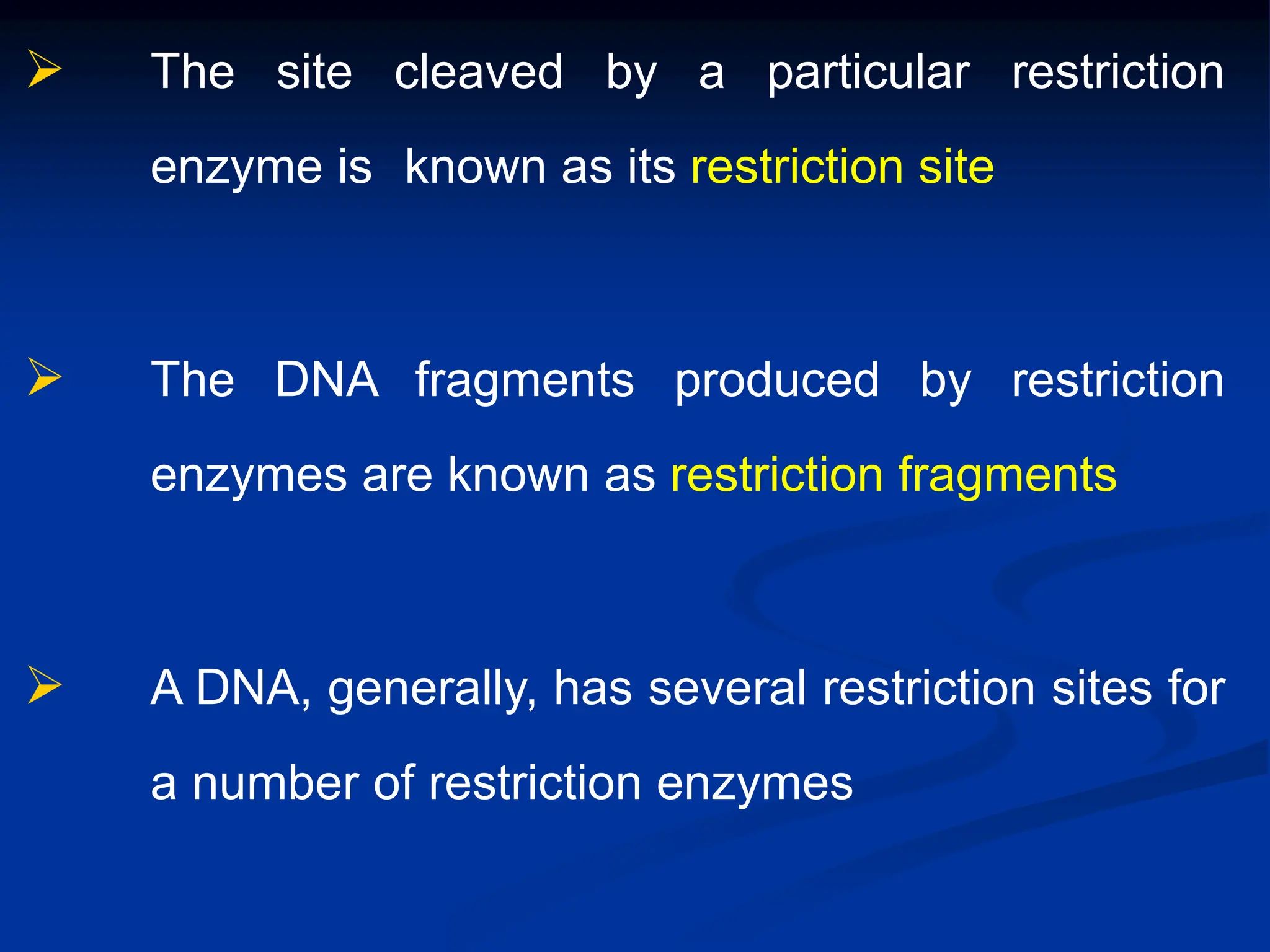 ➢ The site cleaved by a particular restriction enzyme is known as its restriction site

➢ The DNA fragments produced by restriction enzymes are known as restriction fragments

➢ A DNA, generally, has several restriction sites for a number of restriction enzymes